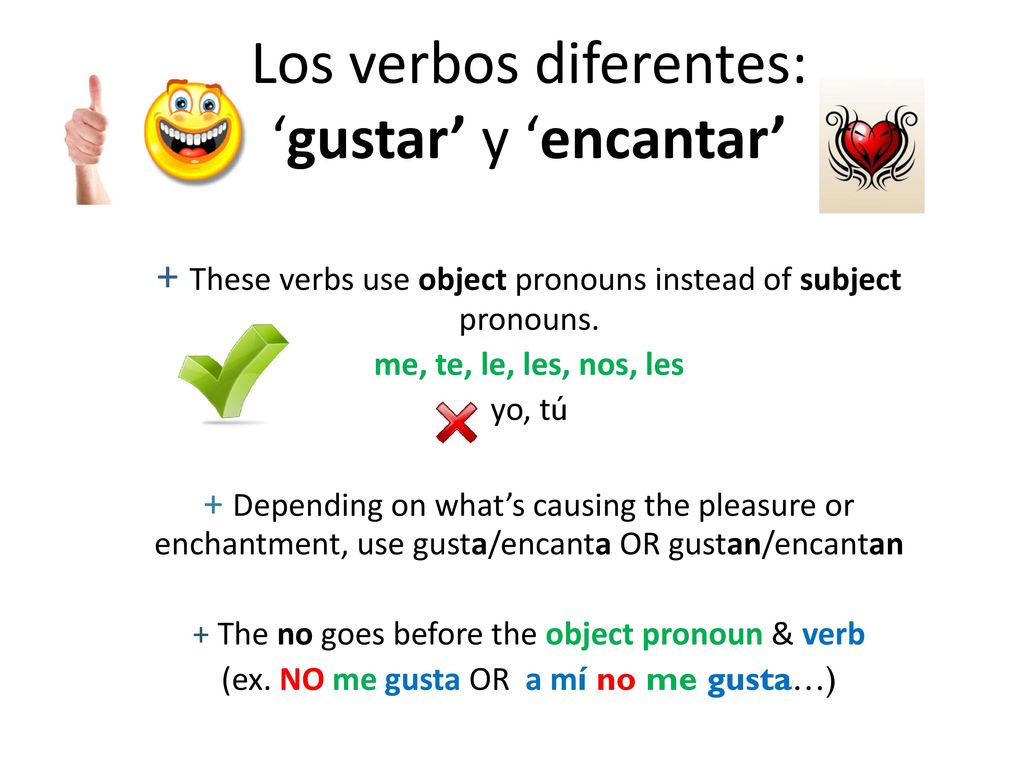 Los verbos diferentes: ‘gustar’ y ‘encantar’

+ These verbs use object pronouns instead of subject pronouns.

me, te, le, les, nos, les

yo, tú

+ Depending on what’s causing the pleasure or enchantment, use gusta/encanta OR gustan/encantan

+ The no goes before the object pronoun & verb (ex. NO me gusta OR a mí no me gusta…)